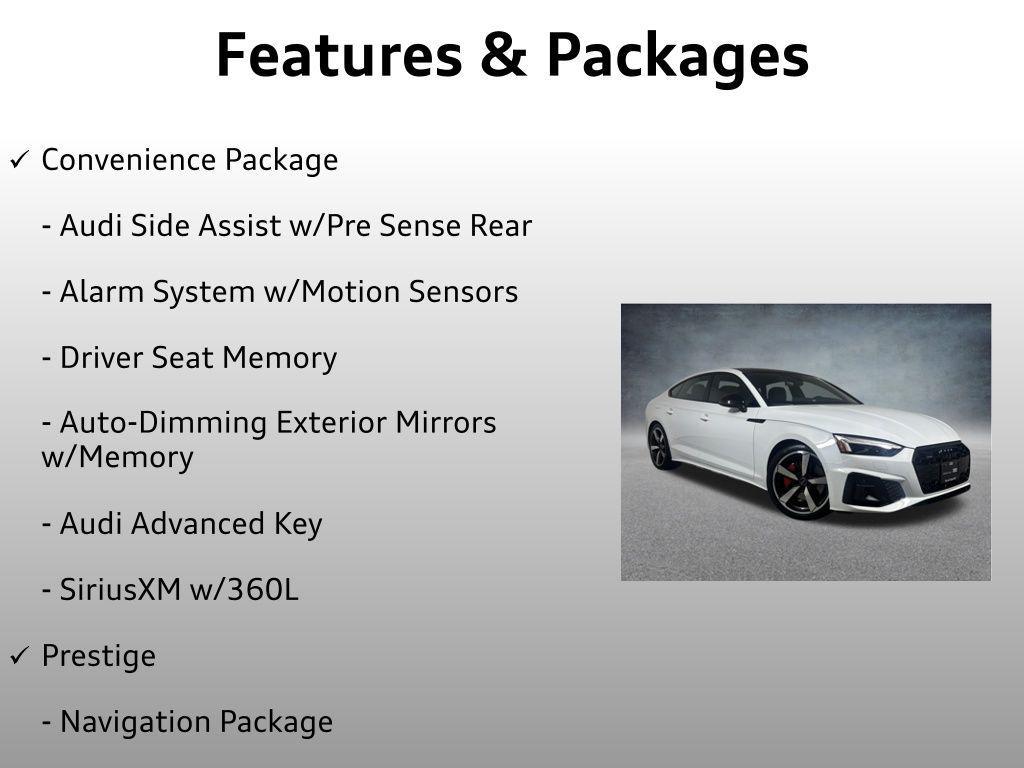 Features & Packages

✓ Convenience Package

- Audi Side Assist w/Pre Sense Rear

- Alarm System w/Motion Sensors

- Driver Seat Memory

- Auto-Dimming Exterior Mirrors w/Memory

- Audi Advanced Key

- SiriusXM w/360L

✓ Prestige

- Navigation Package